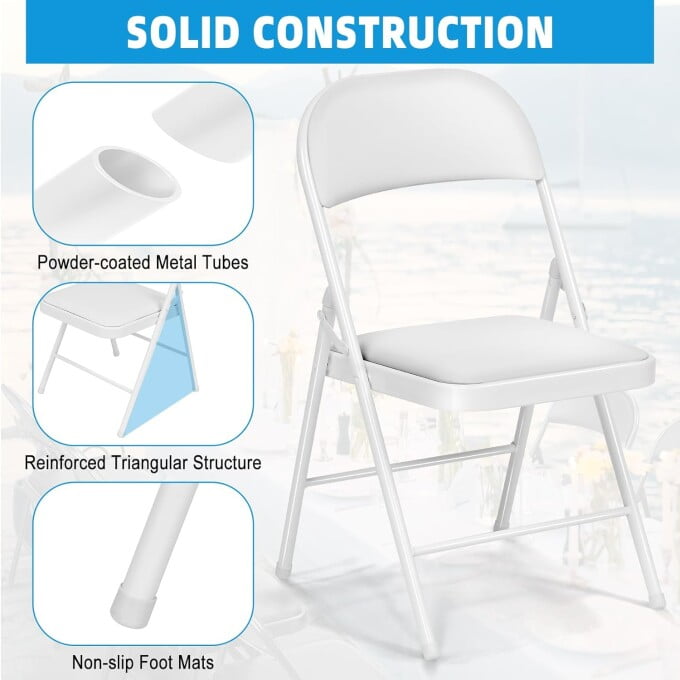 SOLID CONSTRUCTION

Powder-coated Metal Tubes

Reinforced Triangular Structure

Non-slip Foot Mats